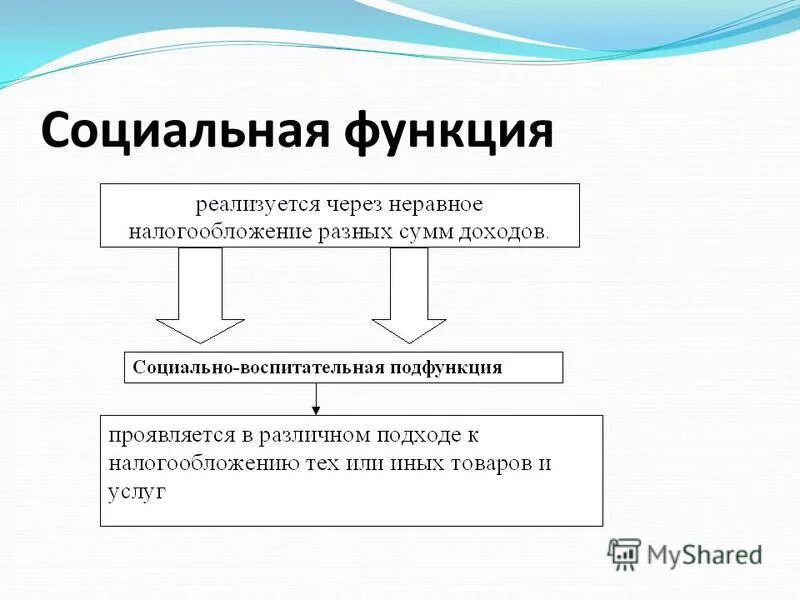 Социальная функция

реализуется через неравное налогообложение разных сумм доходов.

Социально-воспитательная подфункция

проявляется в различном подходе к налогообложению тех или иных товаров и услуг

MyShared